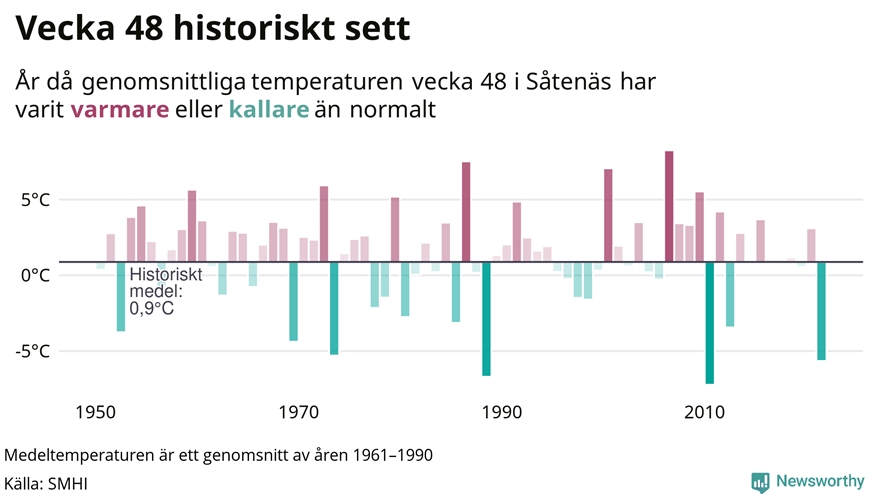 Vecka 48 historiskt sett

År då genomsnittliga temperaturen vecka 48 i Såtenäs har varit varmare eller kallare än normalt

5°C
0°C
-5°C

Historiskt medel: 0,9°C

1950
1970
1990
2010

Medeltemperaturen är ett genomsnitt av åren 1961–1990

Källa: SMHI

Newsworthy